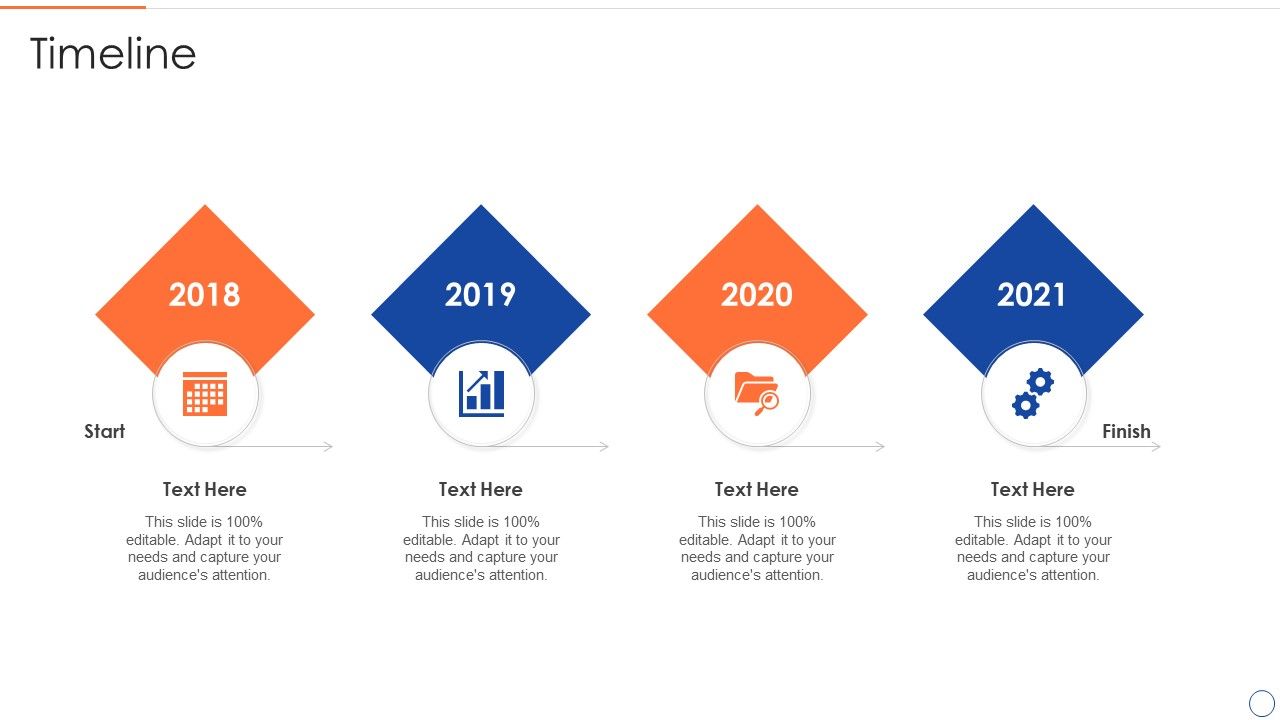 Timeline

2018

Start

Text Here

This slide is 100% editable. Adapt it to your needs and capture your audience's attention.

2019

Text Here

This slide is 100% editable. Adapt it to your needs and capture your audience's attention.

2020

Text Here

This slide is 100% editable. Adapt it to your needs and capture your audience's attention.

2021

Finish

Text Here

This slide is 100% editable. Adapt it to your needs and capture your audience's attention.